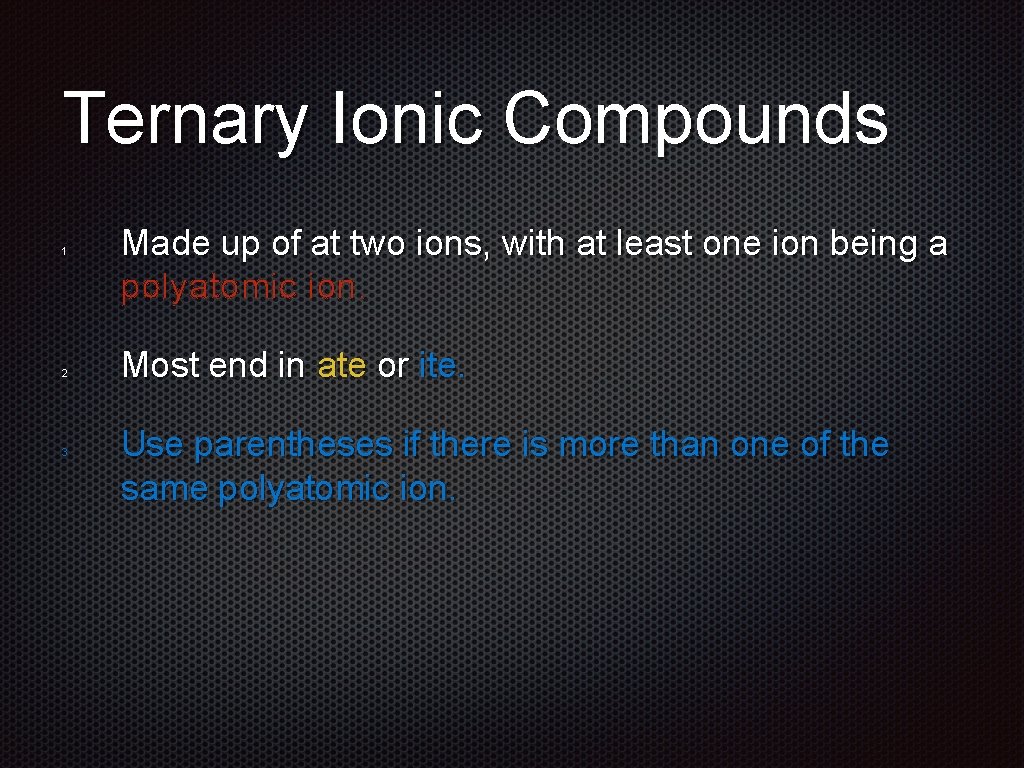 Ternary Ionic Compounds

1 Made up of at two ions, with at least one ion being a polyatomic ion.

2 Most end in ate or ite.

3 Use parentheses if there is more than one of the same polyatomic ion.